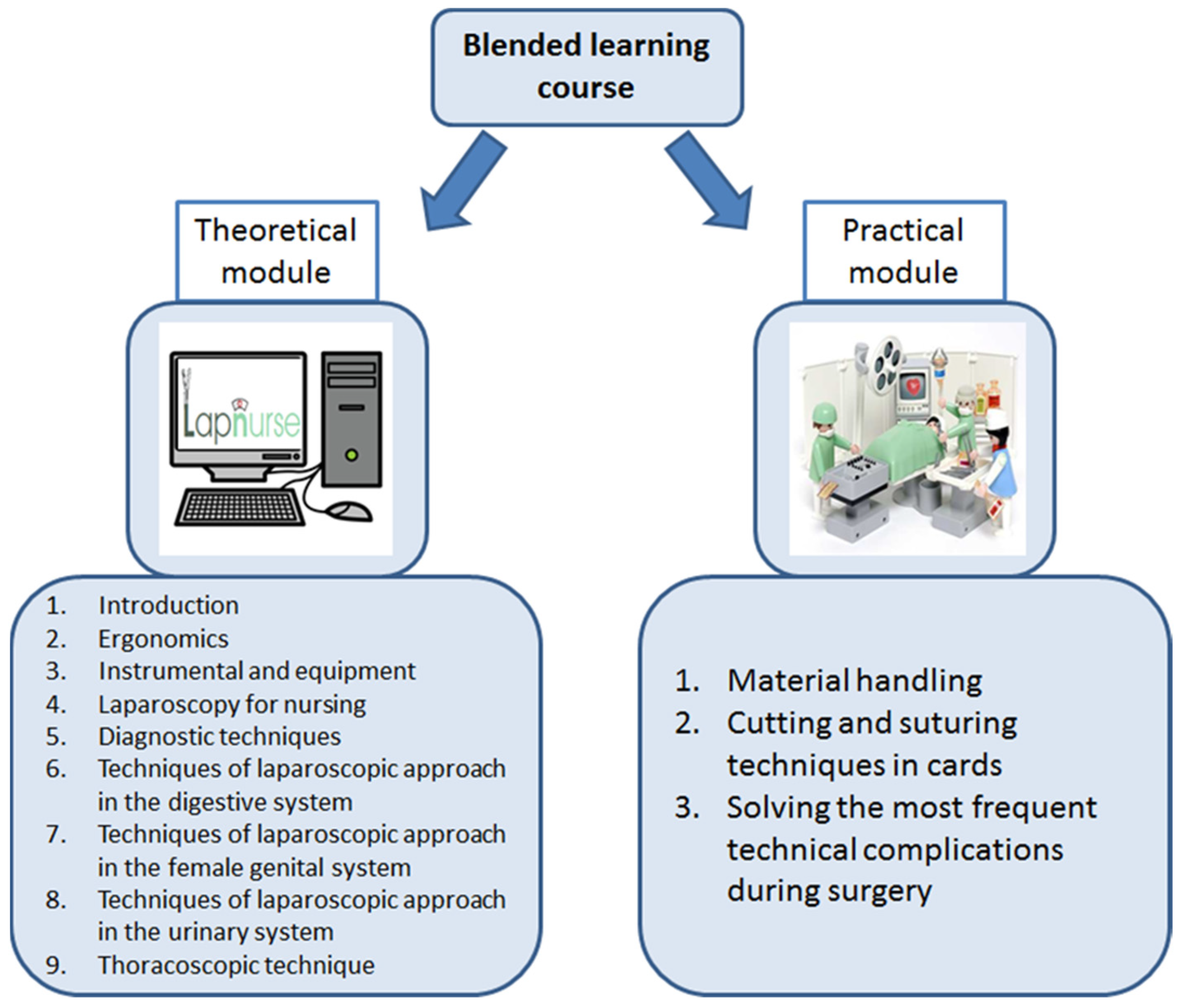 Blended learning course

Theoretical module

Lapnurse

1. Introduction
2. Ergonomics
3. Instrumental and equipment
4. Laparoscopy for nursing
5. Diagnostic techniques
6. Techniques of laparoscopic approach in the digestive system
7. Techniques of laparoscopic approach in the female genital system
8. Techniques of laparoscopic approach in the urinary system
9. Thoracoscopic technique

Practical module

1. Material handling
2. Cutting and suturing techniques in cards
3. Solving the most frequent technical complications during surgery